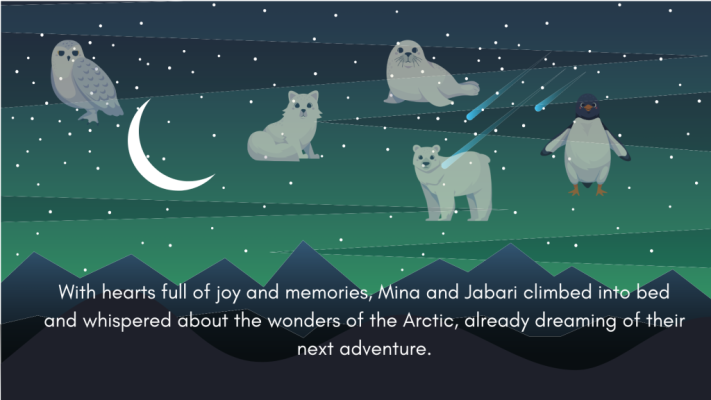 With hearts full of joy and memories, Mina and Jabari climbed into bed and whispered about the wonders of the Arctic, already dreaming of their next adventure.